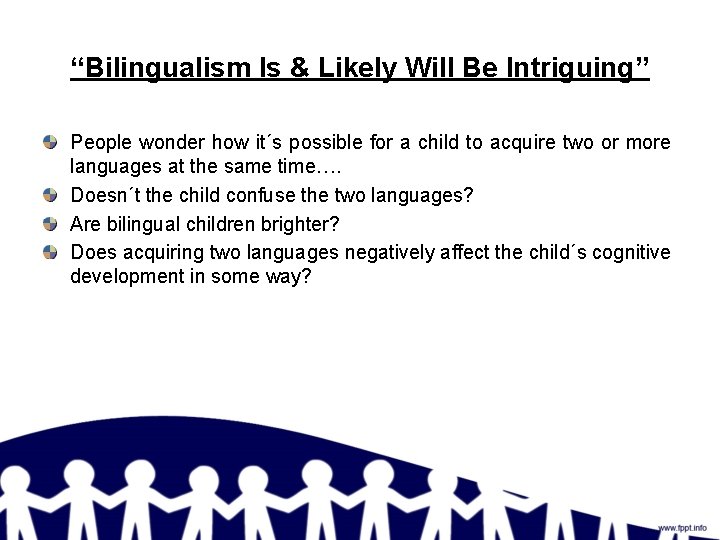 “Bilingualism Is & Likely Will Be Intriguing”

People wonder how it´s possible for a child to acquire two or more languages at the same time….

Doesn´t the child confuse the two languages?

Are bilingual children brighter?

Does acquiring two languages negatively affect the child´s cognitive development in some way?

www.fppt.info